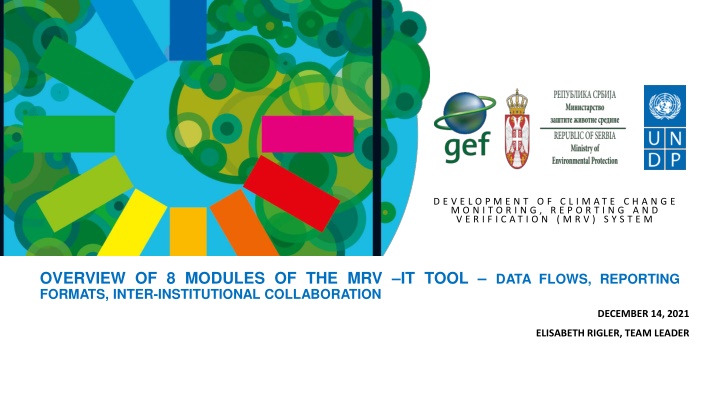 gef

РЕПУБЛИКА СРБИЈА
Министарство
заштите животне средине
REPUBLIC OF SERBIA
Ministry of
Environmental Protection

UN
DP

DEVELOPMENT OF CLIMATE CHANGE MONITORING, REPORTING AND VERIFICATION (MRV) SYSTEM

OVERVIEW OF 8 MODULES OF THE MRV –IT TOOL – DATA FLOWS, REPORTING FORMATS, INTER-INSTITUTIONAL COLLABORATION

DECEMBER 14, 2021

ELISABETH RIGLER, TEAM LEADER